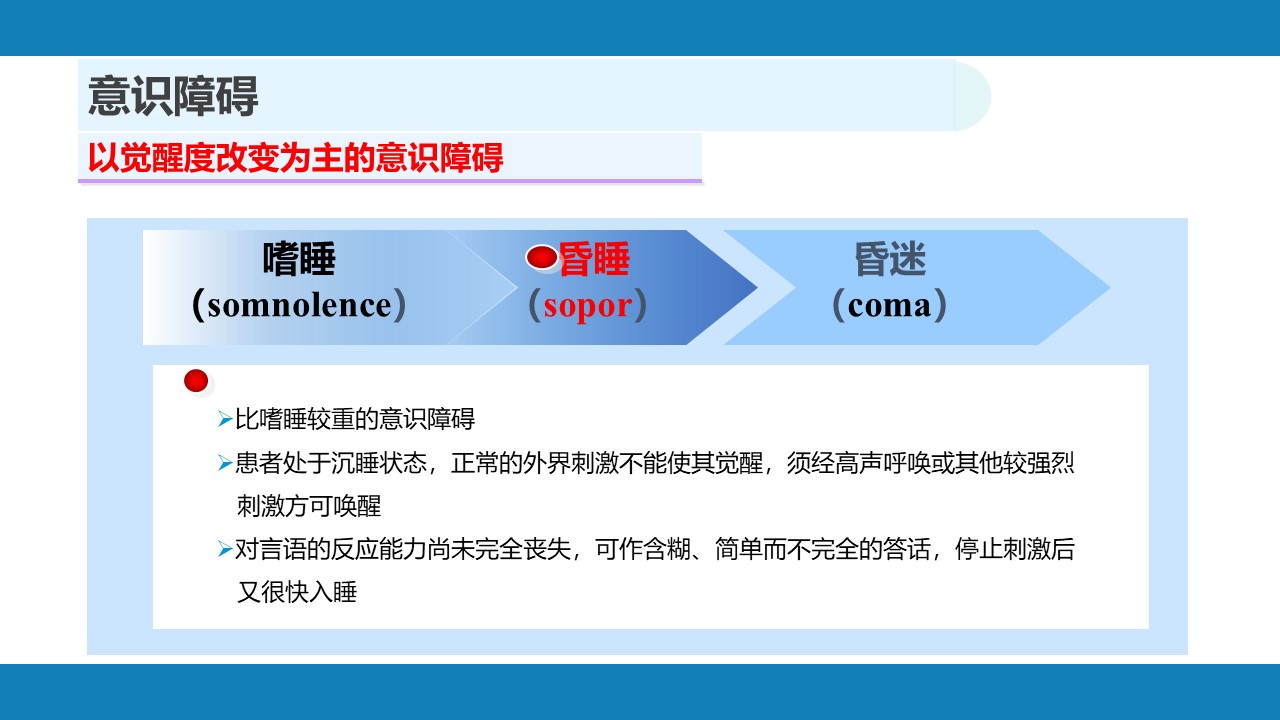 意识障碍

以觉醒度改变为主的意识障碍

嗜睡
（somnolence）

昏睡
（sopor）

昏迷
（coma）

➢比嗜睡较重的意识障碍

➢患者处于沉睡状态，正常的外界刺激不能使其觉醒，须经高声呼唤或其他较强烈刺激方可唤醒

➢对言语的反应能力尚未完全丧失，可作含糊、简单而不完全的答话，停止刺激后又很快入睡